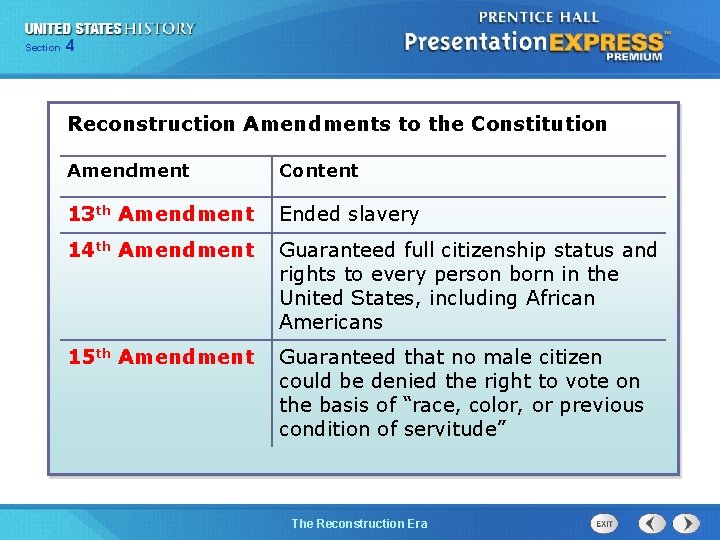 UNITED STATES HISTORY
Section 4

PRENTICE HALL
PresentationEXPRESS™
PREMIUM

Reconstruction Amendments to the Constitution

| Amendment | Content |
|---|---|
| 13th Amendment | Ended slavery |
| 14th Amendment | Guaranteed full citizenship status and rights to every person born in the United States, including African Americans |
| 15th Amendment | Guaranteed that no male citizen could be denied the right to vote on the basis of “race, color, or previous condition of servitude” |

The Reconstruction Era

EXIT